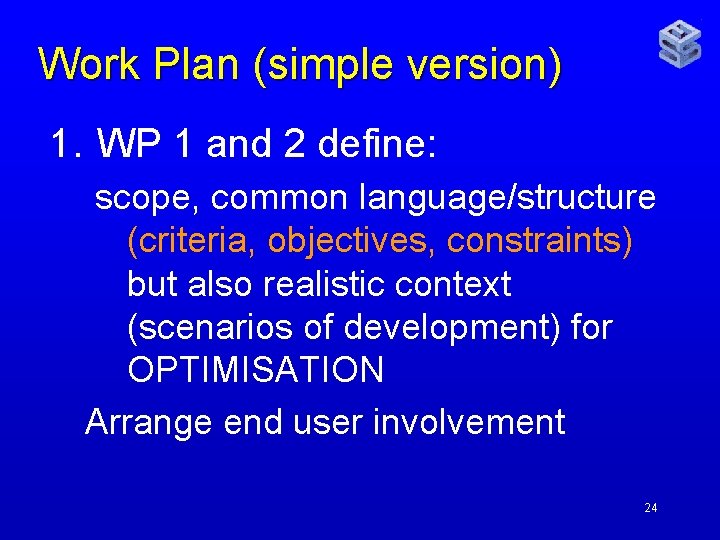 Work Plan (simple version)

1. WP 1 and 2 define:

scope, common language/structure (criteria, objectives, constraints) but also realistic context (scenarios of development) for OPTIMISATION

Arrange end user involvement

24